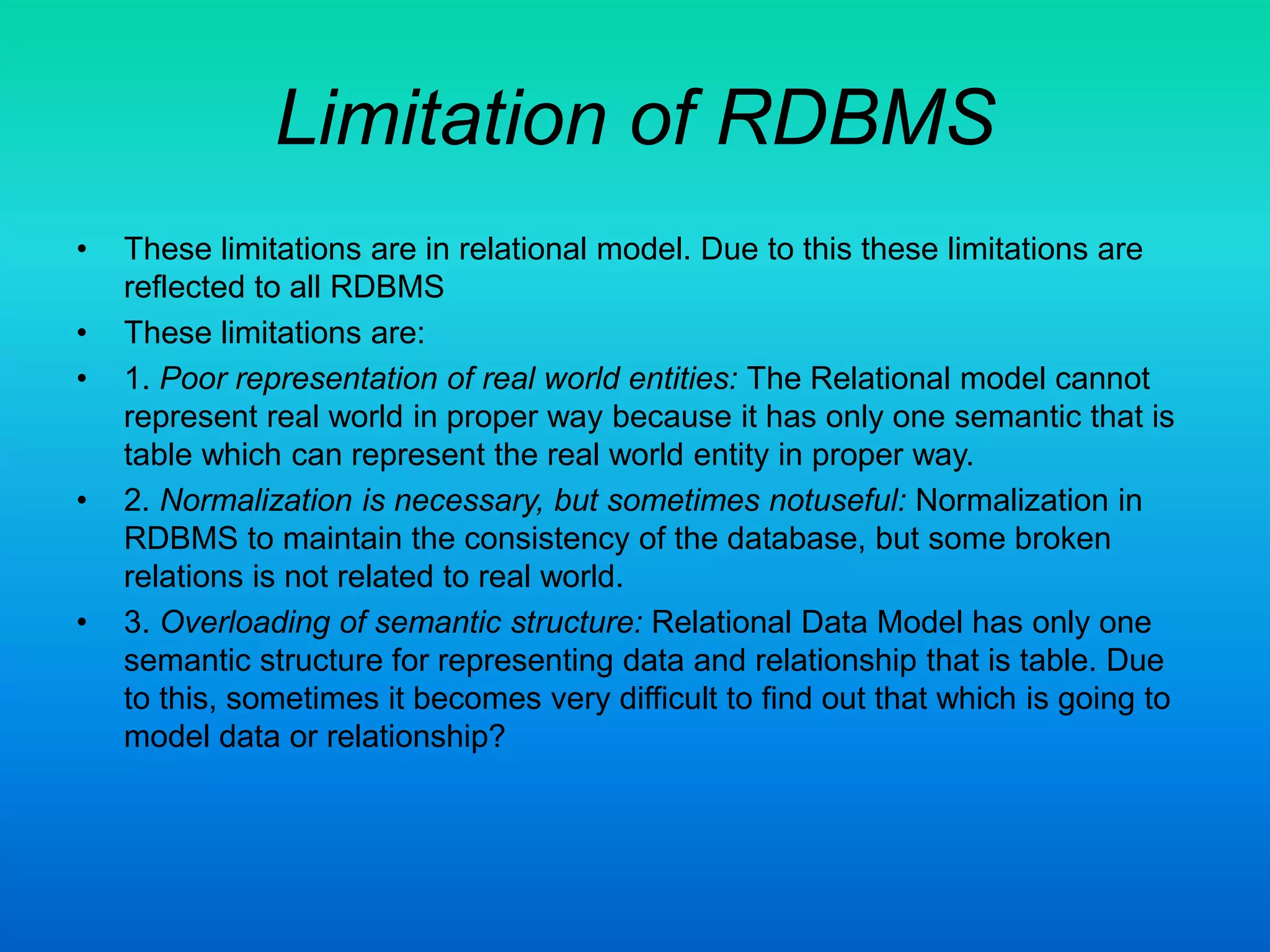 Limitation of RDBMS

• These limitations are in relational model. Due to this these limitations are reflected to all RDBMS

• These limitations are:

• 1. Poor representation of real world entities: The Relational model cannot represent real world in proper way because it has only one semantic that is table which can represent the real world entity in proper way.

• 2. Normalization is necessary, but sometimes notuseful: Normalization in RDBMS to maintain the consistency of the database, but some broken relations is not related to real world.

• 3. Overloading of semantic structure: Relational Data Model has only one semantic structure for representing data and relationship that is table. Due to this, sometimes it becomes very difficult to find out that which is going to model data or relationship?